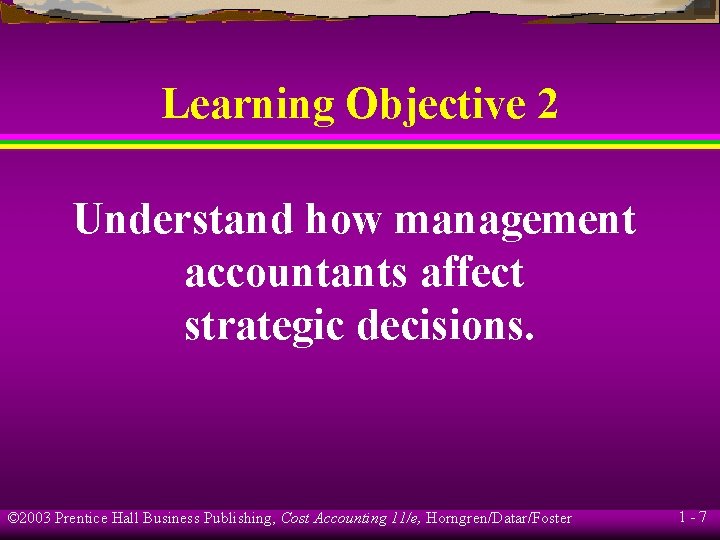 Learning Objective 2

Understand how management accountants affect strategic decisions.

©2003 Prentice Hall Business Publishing, Cost Accounting 11/e, Horngren/Datar/Foster

1 - 7